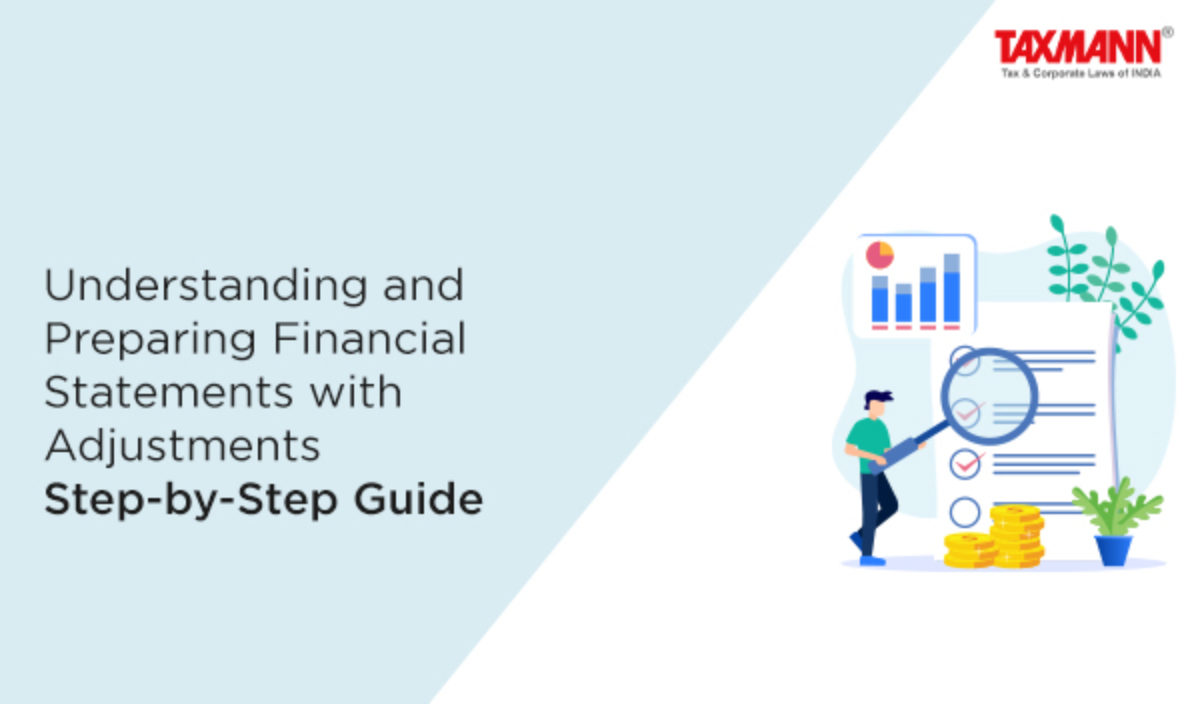 TAXMANN®
Tax & Corporate Laws of INDIA

Understanding and Preparing Financial Statements with Adjustments
Step-by-Step Guide